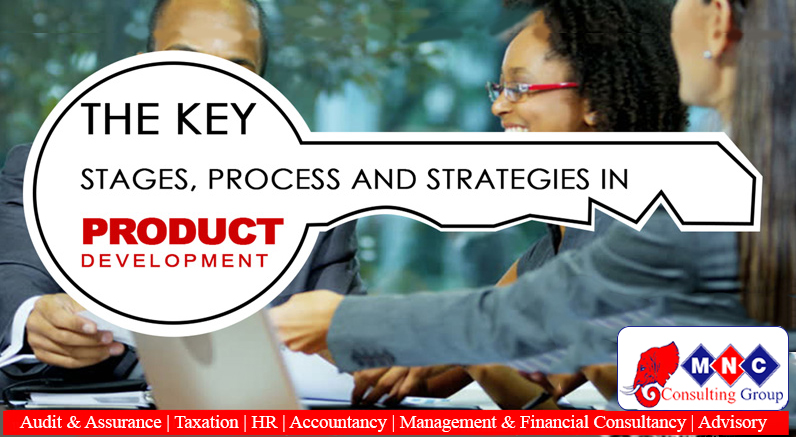 THE KEY

STAGES, PROCESS AND STRATEGIES IN

PRODUCT
DEVELOPMENT

MNC
Consulting Group

Audit & Assurance | Taxation | HR | Accountancy | Management & Financial Consultancy | Advisory